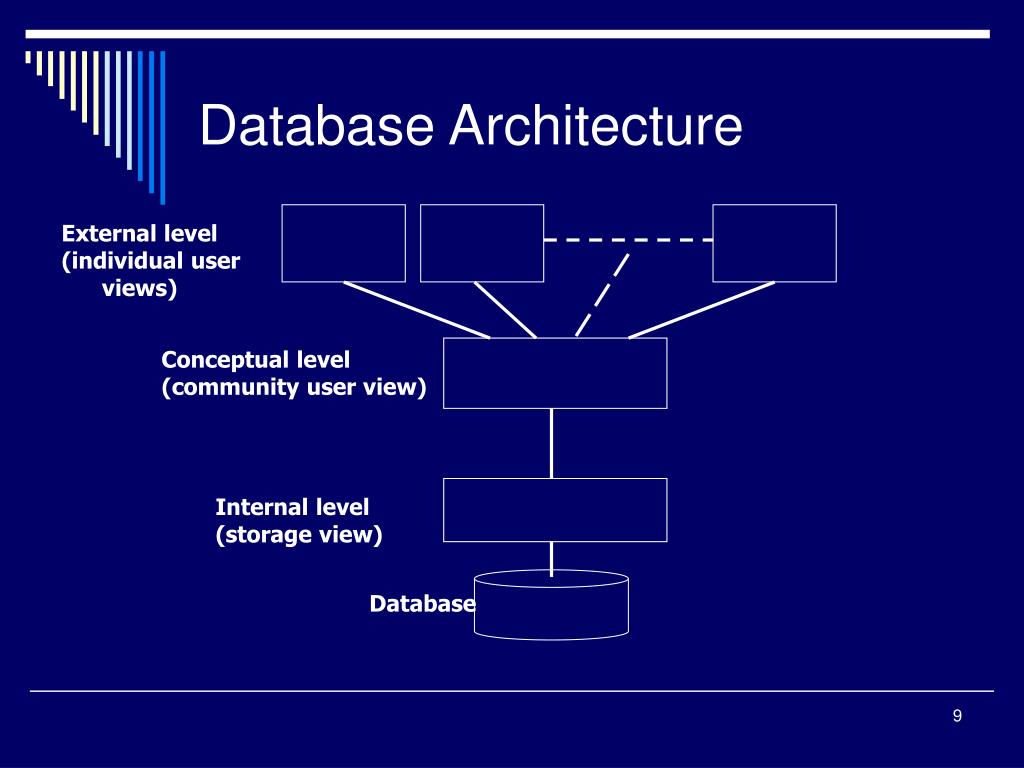 Database Architecture

External level
(individual user views)

Conceptual level
(community user view)

Internal level
(storage view)

Database

9